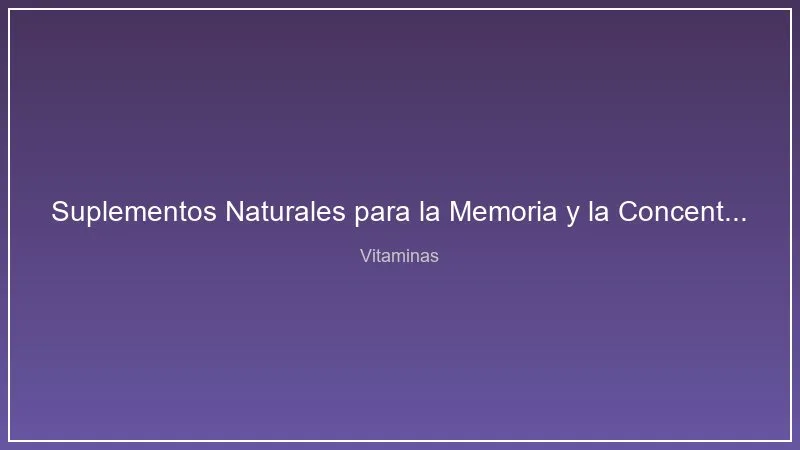 Suplementos Naturales para la Memoria y la Concent...

Vitaminas